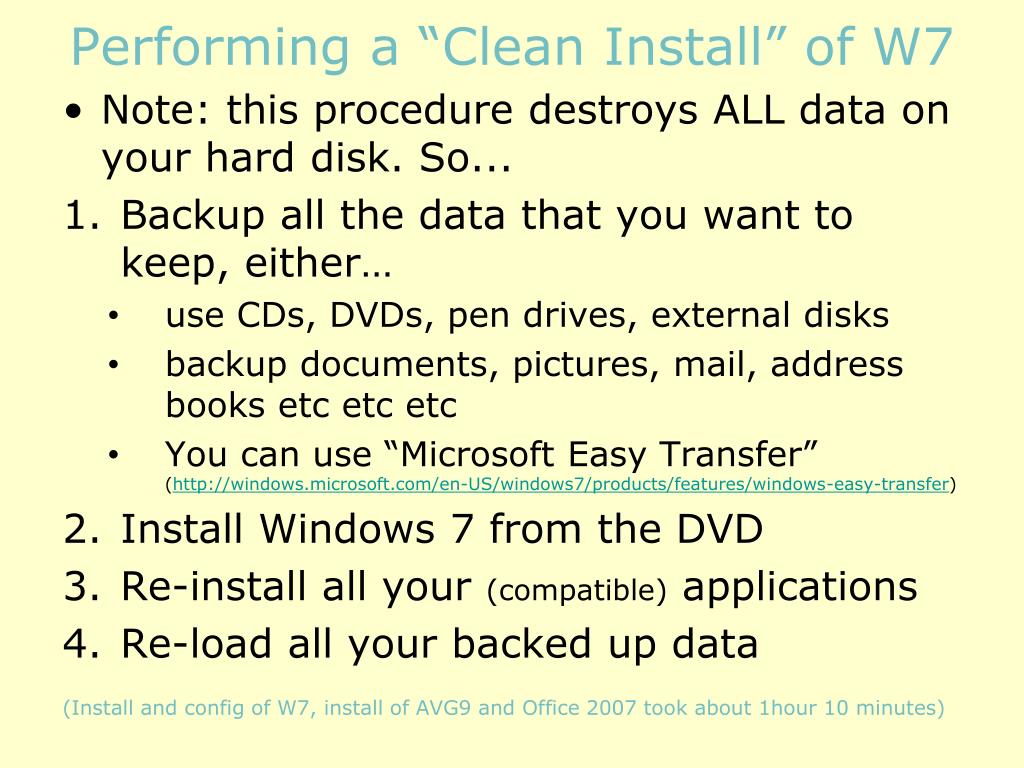 Performing a “Clean Install” of W7

• Note: this procedure destroys ALL data on your hard disk. So...

1. Backup all the data that you want to keep, either…
   • use CDs, DVDs, pen drives, external disks
   • backup documents, pictures, mail, address books etc etc etc
   • You can use “Microsoft Easy Transfer” (http://windows.microsoft.com/en-US/windows7/products/features/windows-easy-transfer)
2. Install Windows 7 from the DVD
3. Re-install all your (compatible) applications
4. Re-load all your backed up data

(Install and config of W7, install of AVG9 and Office 2007 took about 1hour 10 minutes)